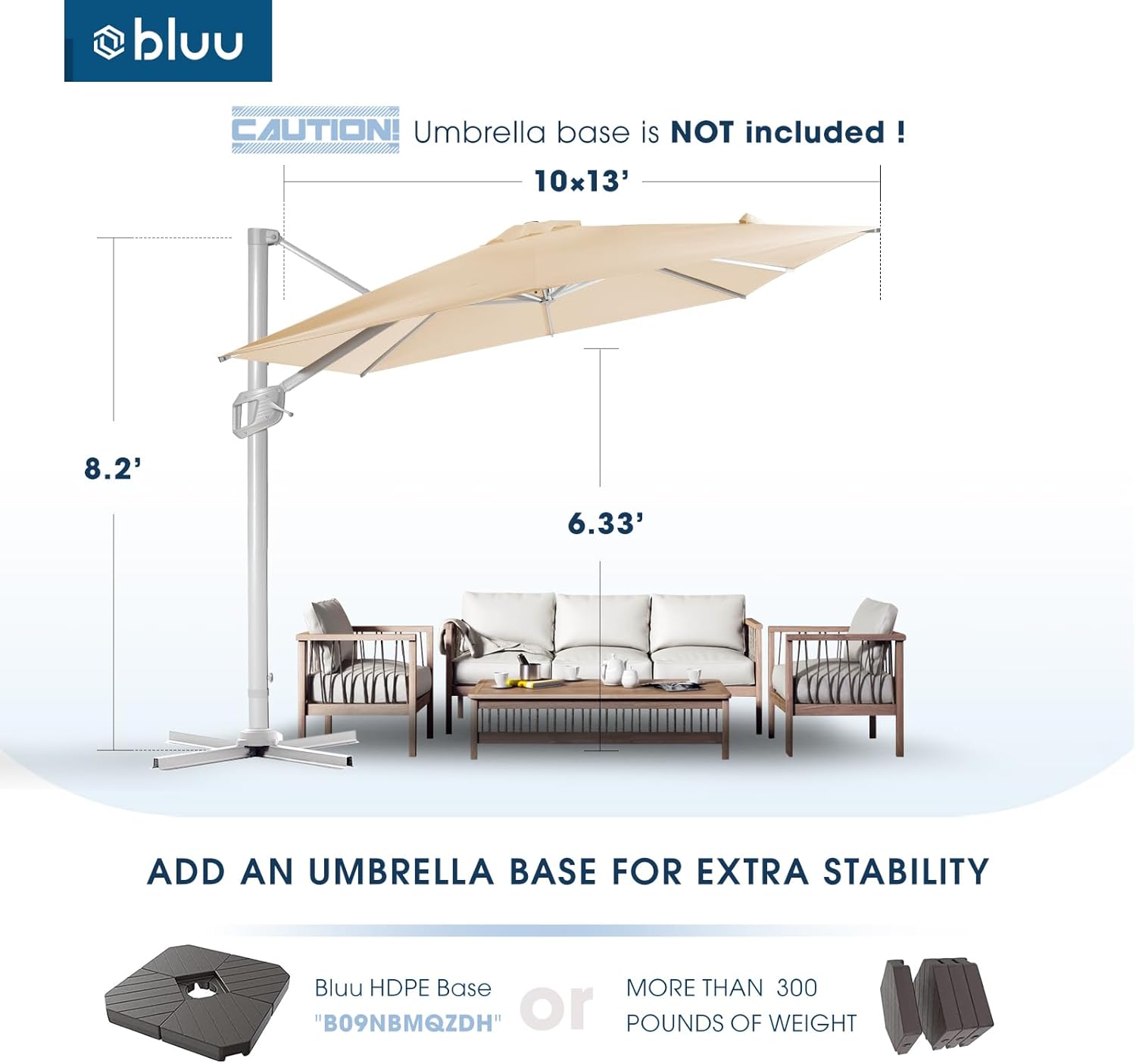 bluu

CAUTION! Umbrella base is NOT included !

10×13'

8.2'

6.33'

ADD AN UMBRELLA BASE FOR EXTRA STABILITY

Bluu HDPE Base "B09NBMQZDH"

or

MORE THAN 300 POUNDS OF WEIGHT